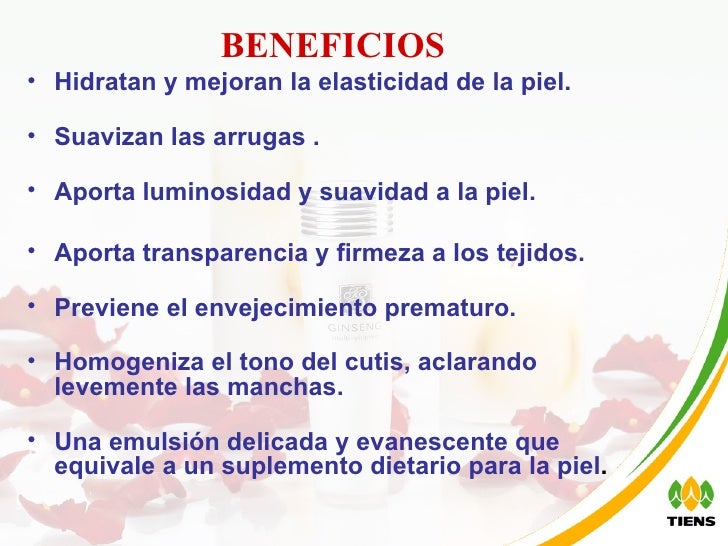 BENEFICIOS

• Hidratan y mejoran la elasticidad de la piel.

• Suavizan las arrugas .

• Aporta luminosidad y suavidad a la piel.

• Aporta transparencia y firmeza a los tejidos.

• Previene el envejecimiento prematuro.

• Homogeniza el tono del cutis, aclarando levemente las manchas.

• Una emulsión delicada y evanescente que equivale a un suplemento dietario para la piel.

GINSENG

TIENS